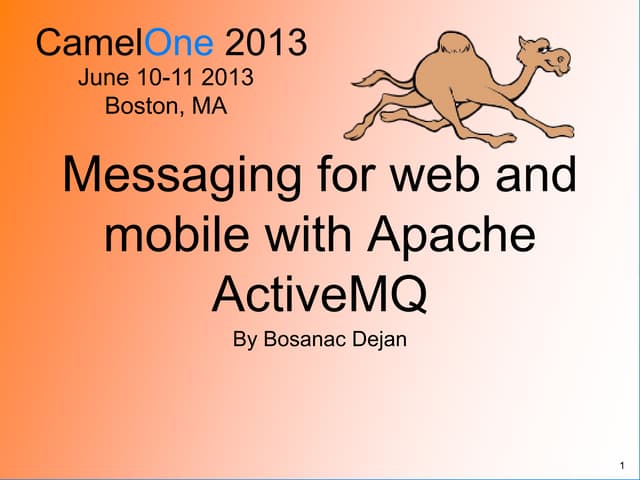 CamelOne 2013
June 10-11 2013
Boston, MA

Messaging for web and mobile with Apache ActiveMQ

By Bosanac Dejan

1